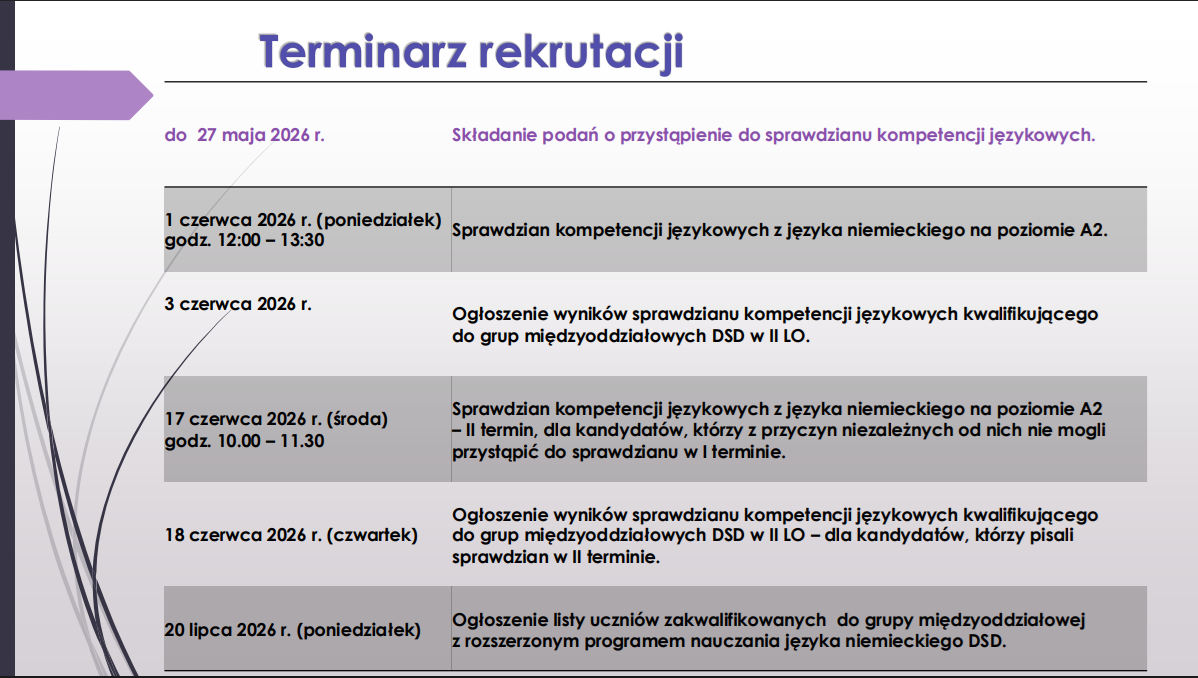 Terminarz rekrutacji

| do 27 maja 2026 r. | Składanie podań o przystąpienie do sprawdzianu kompetencji językowych. |
|---|---|
| 1 czerwca 2026 r. (poniedziałek) godz. 12:00 – 13:30 | Sprawdzian kompetencji językowych z języka niemieckiego na poziomie A2. |
| 3 czerwca 2026 r. | Ogłoszenie wyników sprawdzianu kompetencji językowych kwalifikującego do grup międzyoddziałowych DSD w II LO. |
| 17 czerwca 2026 r. (środa) godz. 10.00 – 11.30 | Sprawdzian kompetencji językowych z języka niemieckiego na poziomie A2 – II termin, dla kandydatów, którzy z przyczyn niezależnych od nich nie mogli przystąpić do sprawdzianu w I terminie. |
| 18 czerwca 2026 r. (czwartek) | Ogłoszenie wyników sprawdzianu kompetencji językowych kwalifikującego do grup międzyoddziałowych DSD w II LO – dla kandydatów, którzy pisali sprawdzian w II terminie. |
| 20 lipca 2026 r. (poniedziałek) | Ogłoszenie listy uczniów zakwalifikowanych do grupy międzyoddziałowej z rozszerzonym programem nauczania języka niemieckiego DSD. |